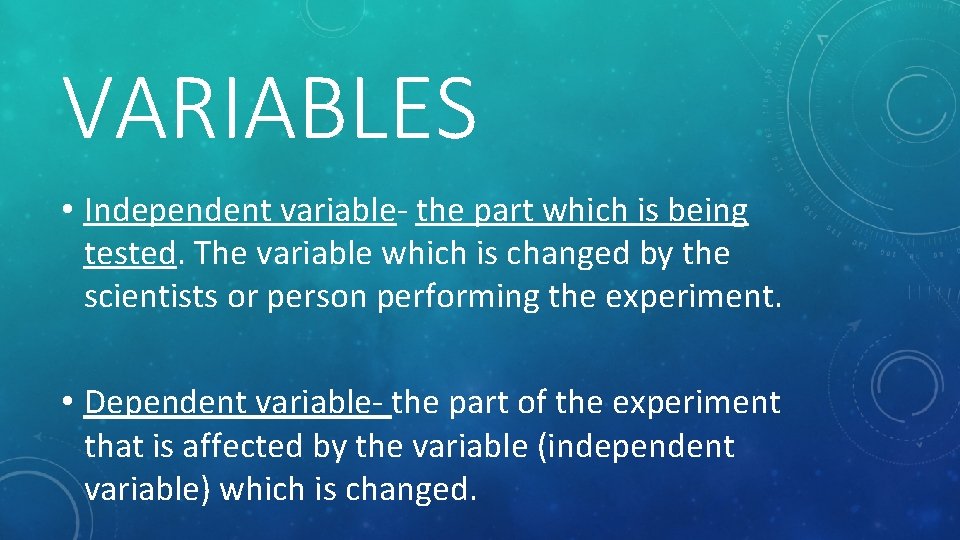 VARIABLES

• Independent variable- the part which is being tested. The variable which is changed by the scientists or person performing the experiment.

• Dependent variable- the part of the experiment that is affected by the variable (independent variable) which is changed.